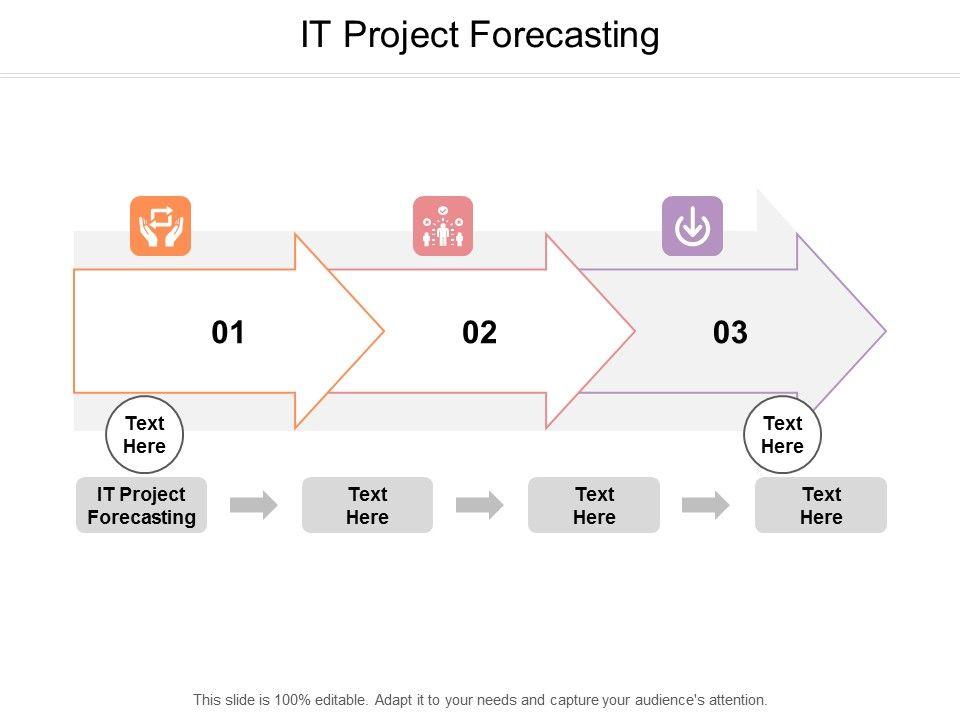 IT Project Forecasting

01

02

03

Text Here

Text Here

IT Project Forecasting

Text Here

Text Here

Text Here

This slide is 100% editable. Adapt it to your needs and capture your audience's attention.